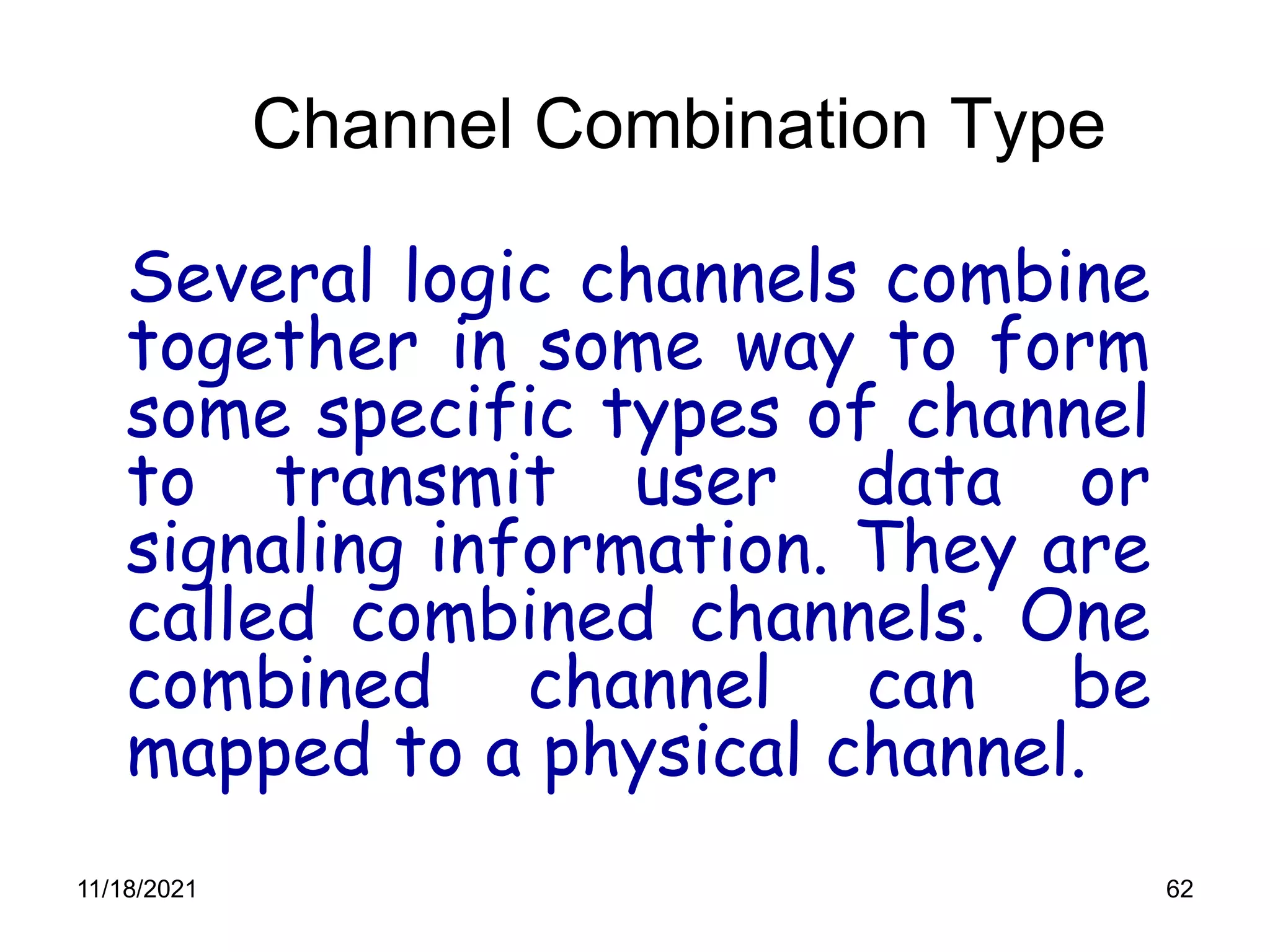 Channel Combination Type

Several logic channels combine together in some way to form some specific types of channel to transmit user data or signaling information. They are called combined channels. One combined channel can be mapped to a physical channel.

11/18/2021

62